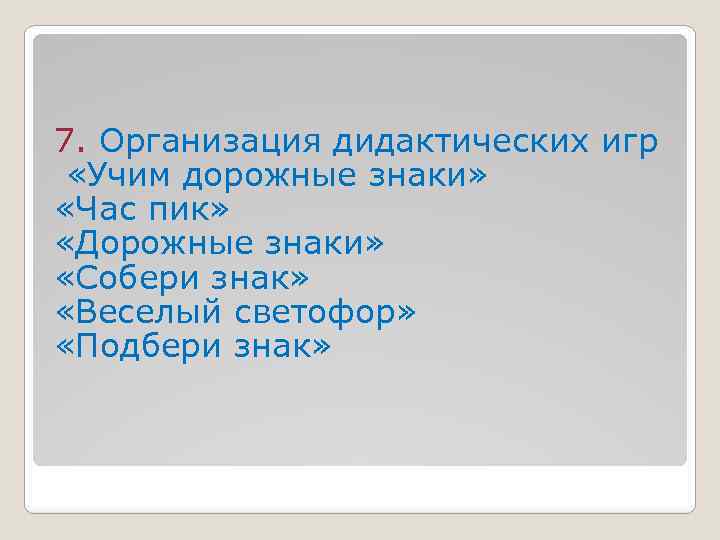 7. Организация дидактических игр
«Учим дорожные знаки»
«Час пик»
«Дорожные знаки»
«Собери знак»
«Веселый светофор»
«Подбери знак»